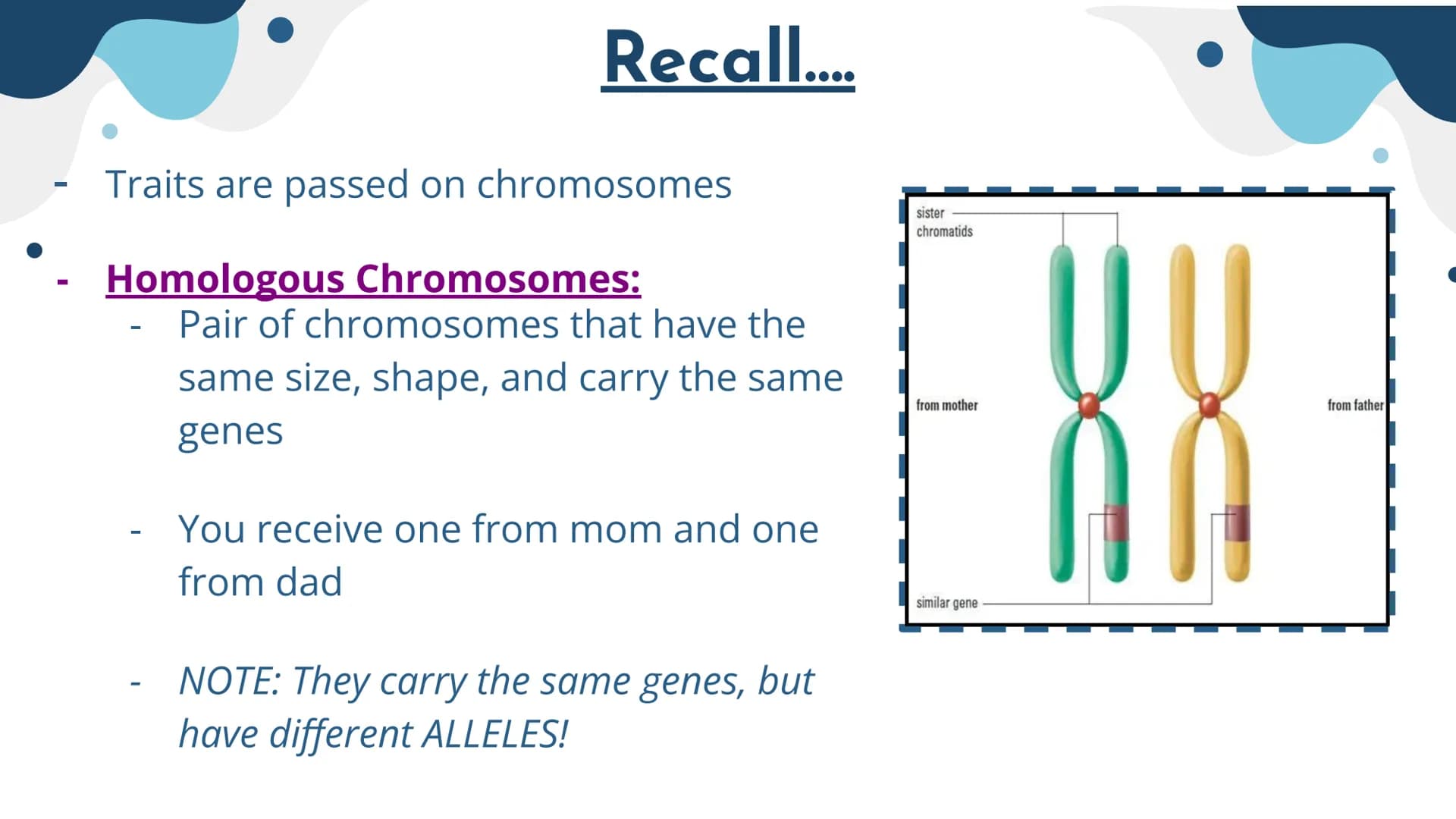 Recall....

- Traits are passed on chromosomes

- Homologous Chromosomes:
  - Pair of chromosomes that have the same size, shape, and carry the same genes

  - You receive one from mom and one from dad

  - NOTE: They carry the same genes, but have different ALLELES!

sister chromatids

from mother

from father

similar gene